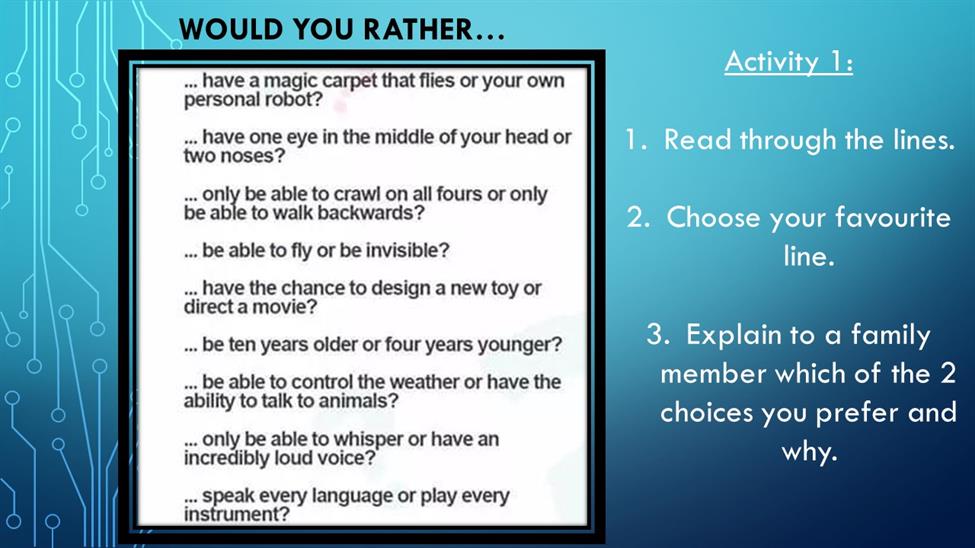 WOULD YOU RATHER…

... have a magic carpet that flies or your own personal robot?

... have one eye in the middle of your head or two noses?

... only be able to crawl on all fours or only be able to walk backwards?

... be able to fly or be invisible?

... have the chance to design a new toy or direct a movie?

... be ten years older or four years younger?

... be able to control the weather or have the ability to talk to animals?

... only be able to whisper or have an incredibly loud voice?

... speak every language or play every instrument?

Activity 1:

1. Read through the lines.

2. Choose your favourite line.

3. Explain to a family member which of the 2 choices you prefer and why.